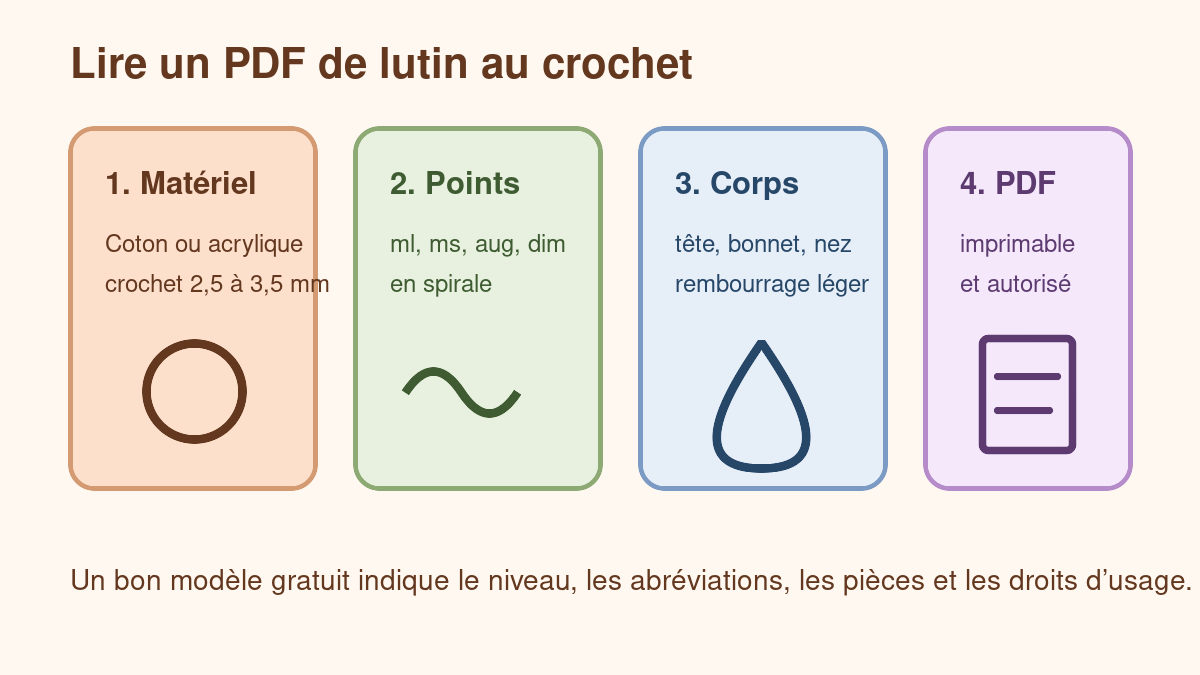 Lire un PDF de lutin au crochet

1. Matériel

Coton ou acrylique crochet 2,5 à 3,5 mm

2. Points

ml, ms, aug, dim en spirale

3. Corps

tête, bonnet, nez rembourrage léger

4. PDF

imprimable et autorisé

Un bon modèle gratuit indique le niveau, les abréviations, les pièces et les droits d’usage.